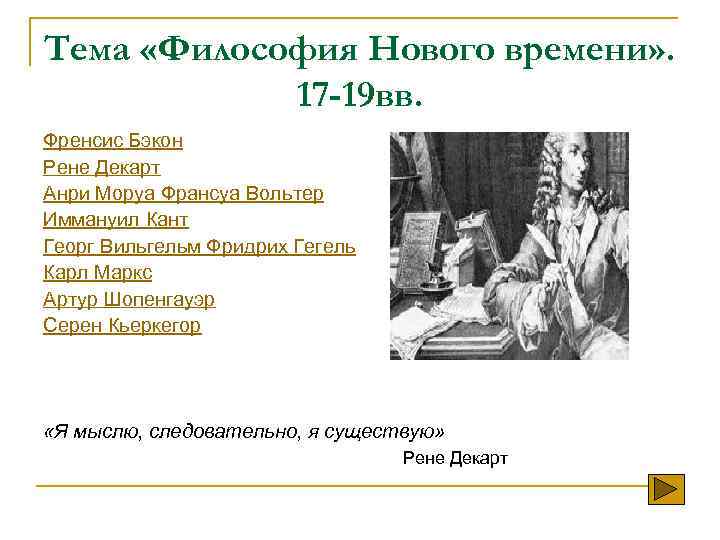 Тема «Философия Нового времени». 17-19вв.

Френсис Бэкон
Рене Декарт
Анри Моруа Франсуа Вольтер
Иммануил Кант
Георг Вильгельм Фридрих Гегель
Карл Маркс
Артур Шопенгауэр
Серен Кьеркегор

«Я мыслю, следовательно, я существую»
Рене Декарт